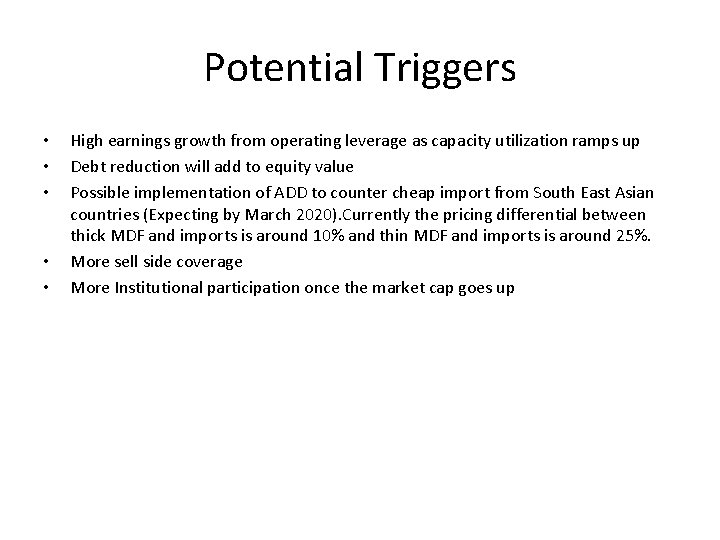 Potential Triggers

• High earnings growth from operating leverage as capacity utilization ramps up
• Debt reduction will add to equity value
• Possible implementation of ADD to counter cheap import from South East Asian countries (Expecting by March 2020).Currently the pricing differential between thick MDF and imports is around 10% and thin MDF and imports is around 25%.
• More sell side coverage
• More Institutional participation once the market cap goes up